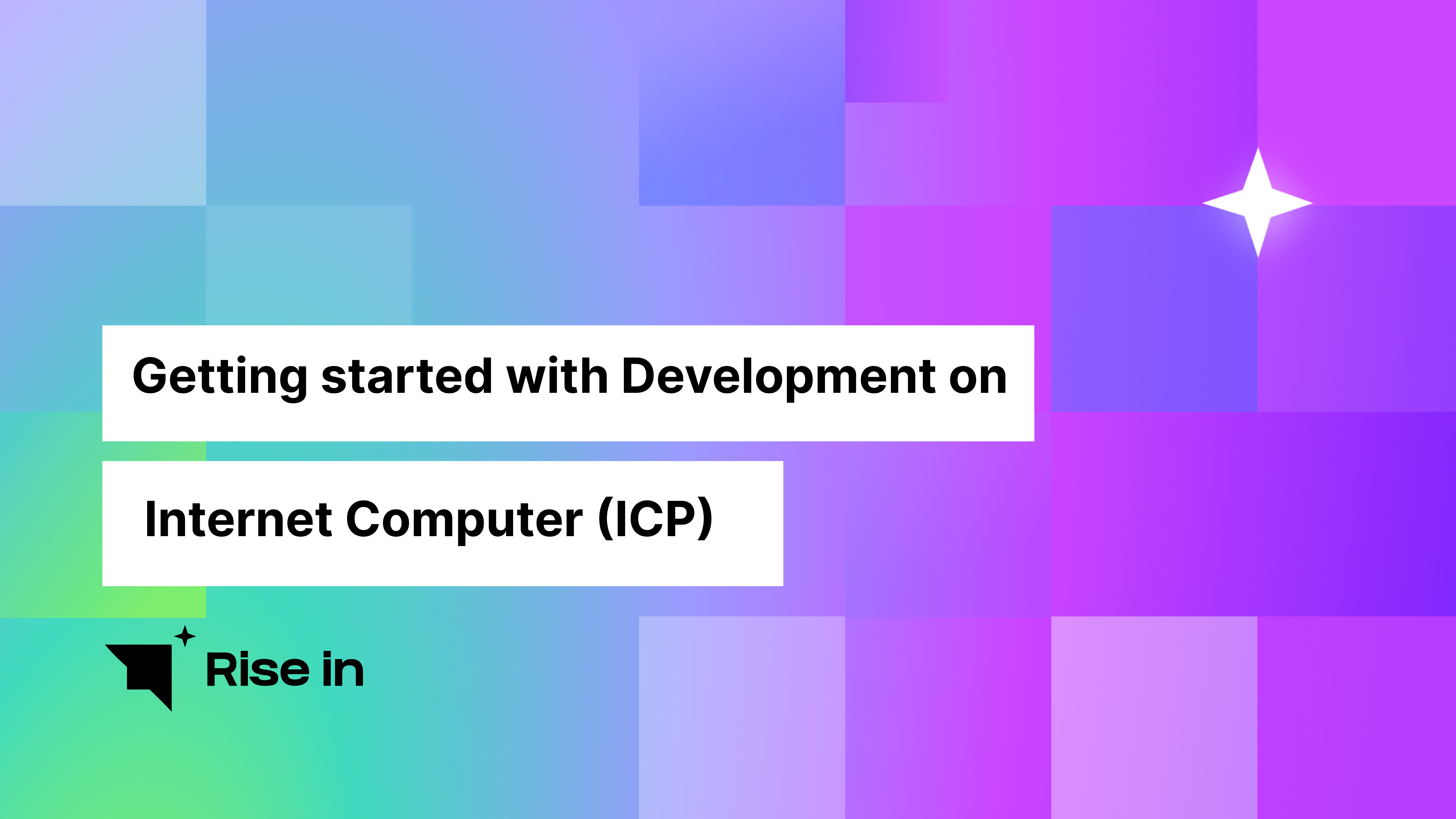 Getting started with Development on

Internet Computer (ICP)

Rise in